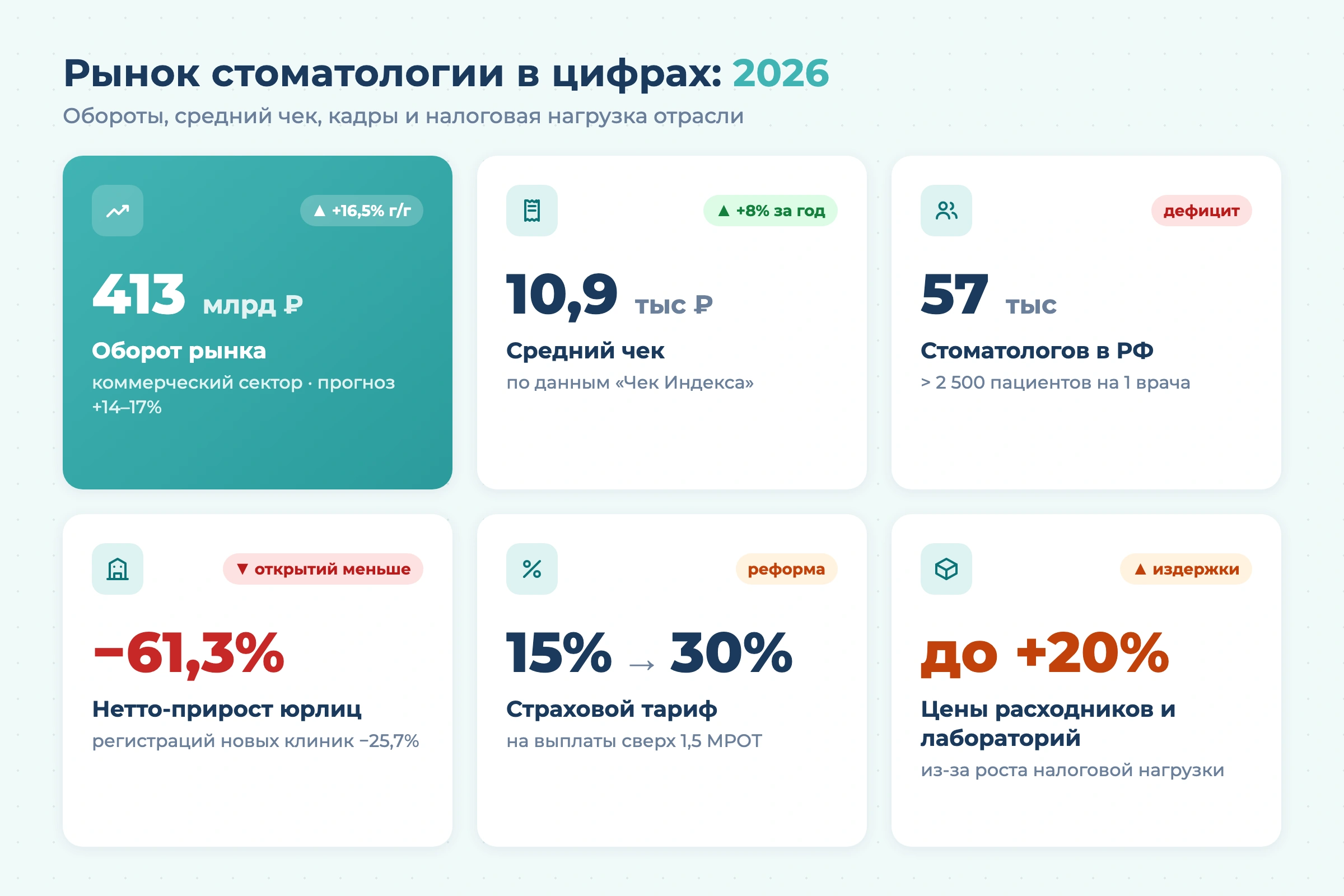 Рынок стоматологии в цифрах: 2026

Обороты, средний чек, кадры и налоговая нагрузка отрасли

▲ +16,5% г/г

413 млрд ₽

Оборот рынка

коммерческий сектор · прогноз +14–17%

▲ +8% за год

10,9 тыс ₽

Средний чек

по данным «Чек Индекса»

дефицит

57 тыс

Стоматологов в РФ

> 2 500 пациентов на 1 врача

▼ открытий меньше

−61,3%

Нетто-прирост юрлиц

регистраций новых клиник −25,7%

реформа

15% → 30%

Страховой тариф

на выплаты сверх 1,5 МРОТ

▲ издержки

до +20%

Цены расходников и лабораторий

из-за роста налоговой нагрузки